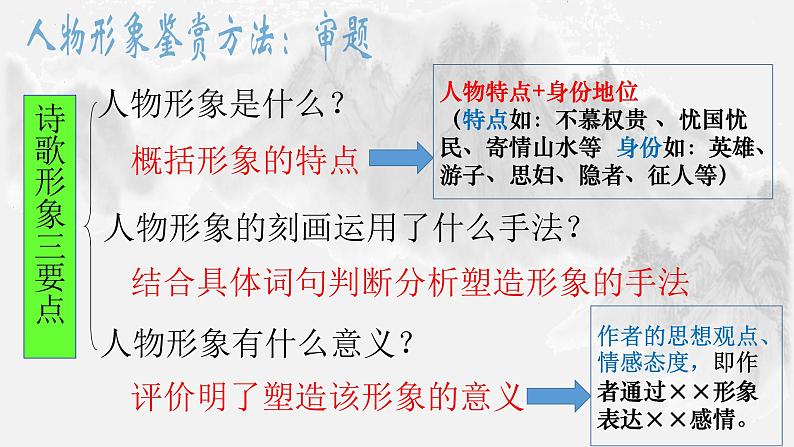 人物形象鉴赏方法：审题

诗歌形象三要点

人物形象是什么？

概括形象的特点

人物特点+身份地位
（特点如：不慕权贵 、忧国忧民、寄情山水等 身份如：英雄、游子、思妇、隐者、征人等）

人物形象的刻画运用了什么手法？

结合具体词句判断分析塑造形象的手法

人物形象有什么意义？

评价明了塑造该形象的意义

作者的思想观点、情感态度，即作者通过××形象表达××感情。